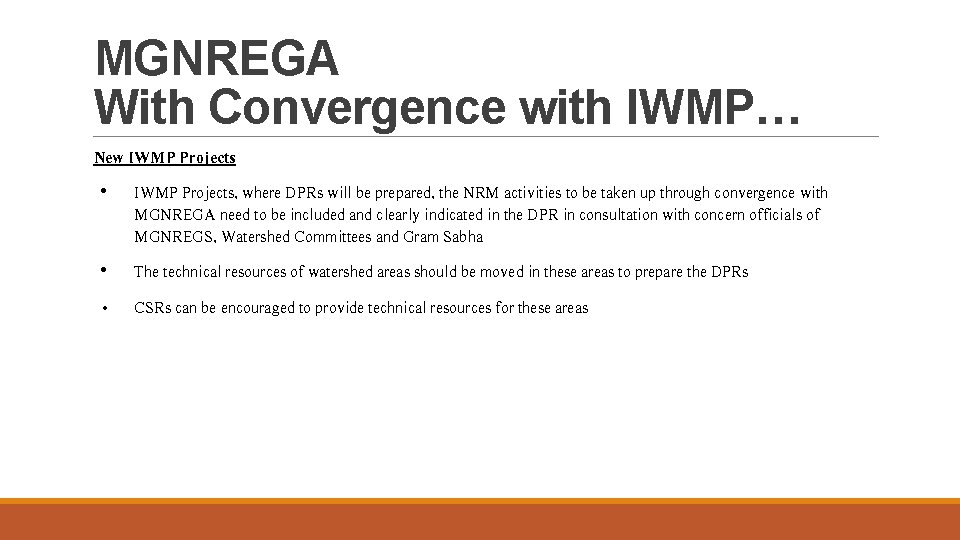 MGNREGA
With Convergence with IWMP…

New IWMP Projects

• IWMP Projects, where DPRs will be prepared, the NRM activities to be taken up through convergence with MGNREGA need to be included and clearly indicated in the DPR in consultation with concern officials of MGNREGS, Watershed Committees and Gram Sabha

• The technical resources of watershed areas should be moved in these areas to prepare the DPRs

• CSRs can be encouraged to provide technical resources for these areas